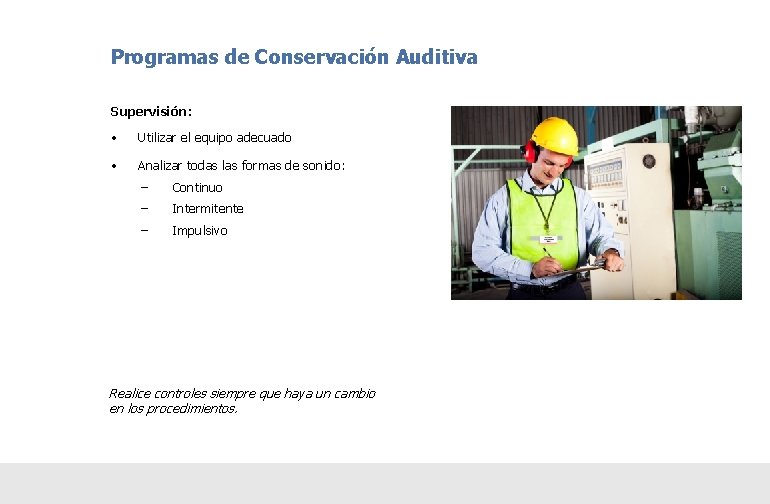 Programas de Conservación Auditiva

Supervisión:

• Utilizar el equipo adecuado

• Analizar todas las formas de sonido:
  – Continuo
  – Intermitente
  – Impulsivo

Realice controles siempre que haya un cambio en los procedimientos.